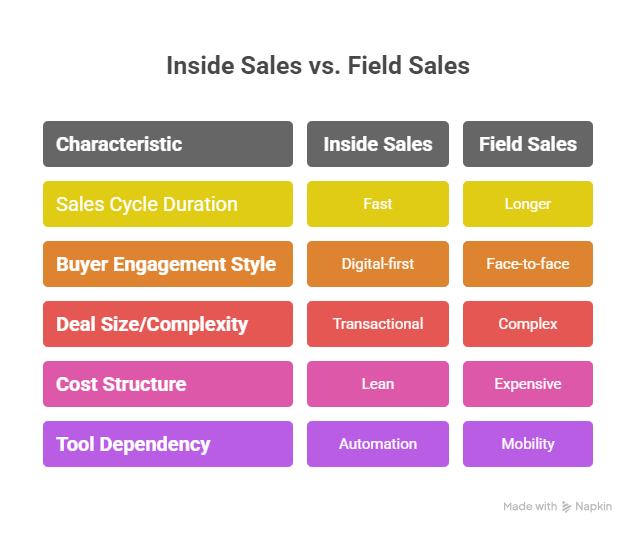 Inside Sales vs. Field Sales

| Characteristic | Inside Sales | Field Sales |
|---|---|---|
| Sales Cycle Duration | Fast | Longer |
| Buyer Engagement Style | Digital-first | Face-to-face |
| Deal Size/Complexity | Transactional | Complex |
| Cost Structure | Lean | Expensive |
| Tool Dependency | Automation | Mobility |

Made with Napkin